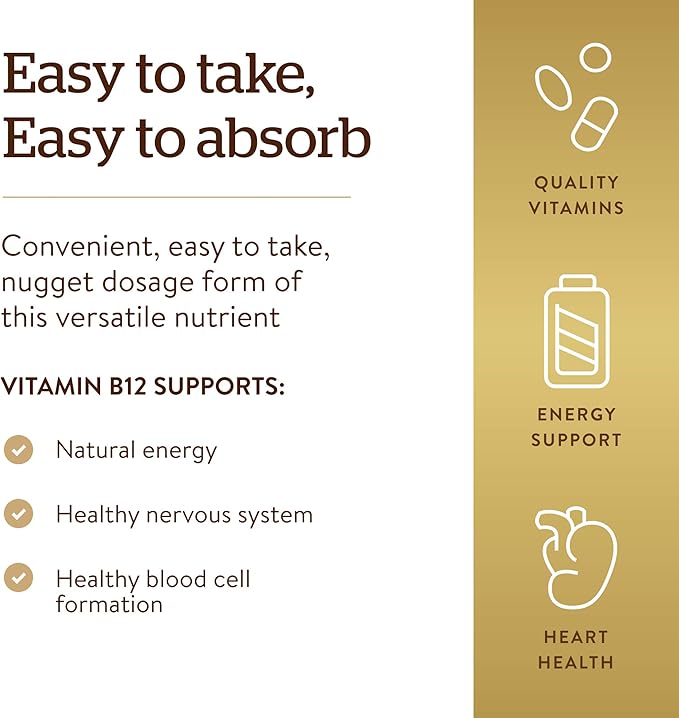 Easy to take,
Easy to absorb

Convenient, easy to take, nugget dosage form of this versatile nutrient

VITAMIN B12 SUPPORTS:

Natural energy

Healthy nervous system

Healthy blood cell formation

QUALITY VITAMINS

ENERGY SUPPORT

HEART HEALTH